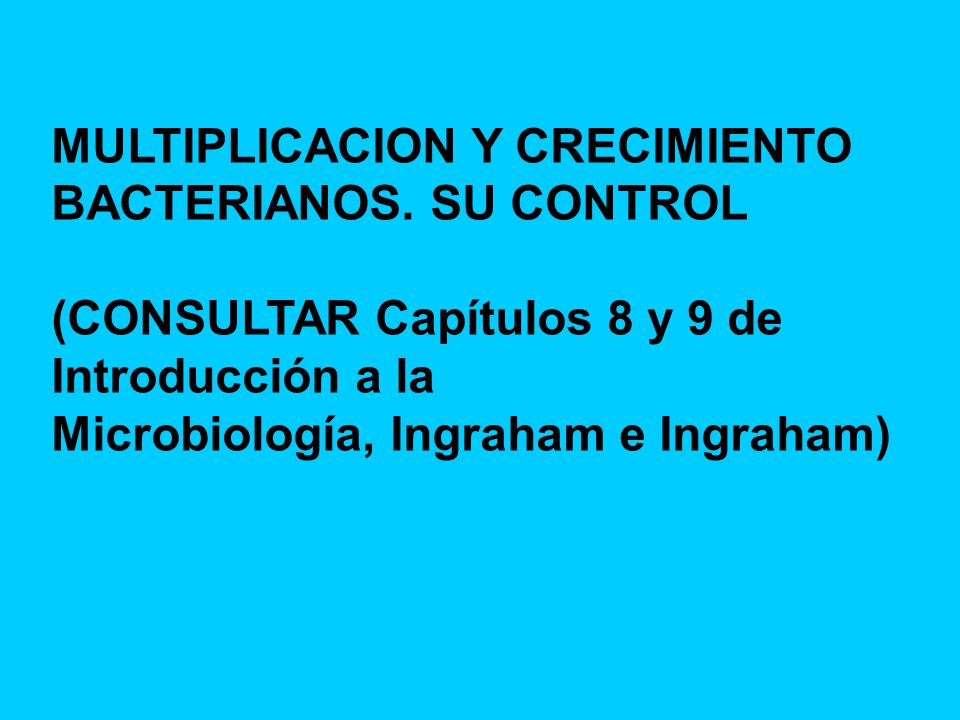 MULTIPLICACION Y CRECIMIENTO BACTERIANOS. SU CONTROL

(CONSULTAR Capítulos 8 y 9 de Introducción a la Microbiología, Ingraham e Ingraham)